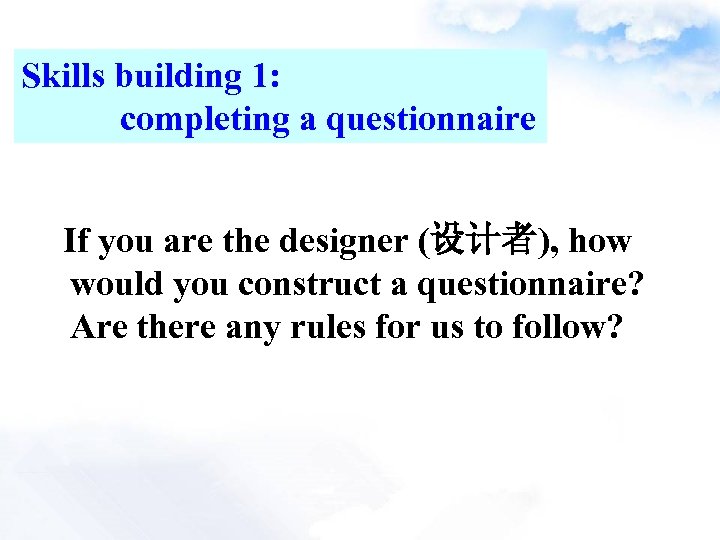 Skills building 1:
completing a questionnaire

If you are the designer (设计者), how would you construct a questionnaire? Are there any rules for us to follow?